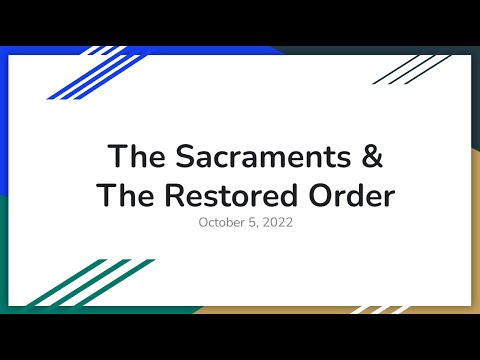 The Sacraments &
The Restored Order
October 5, 2022